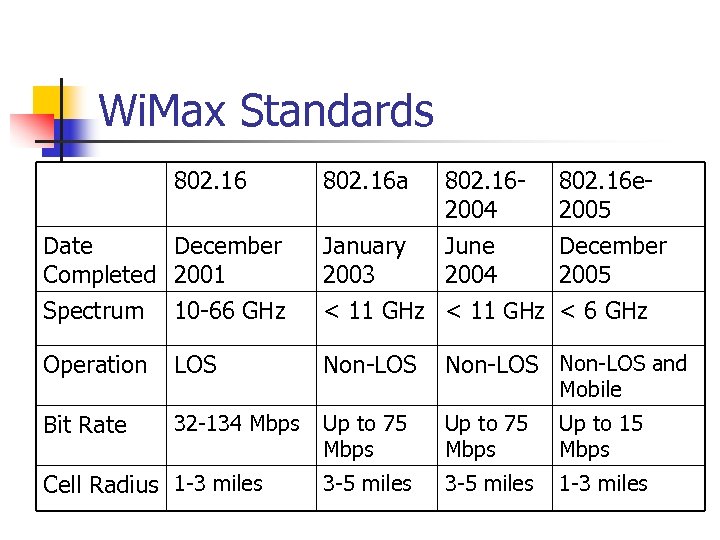 WiMax Standards

|  | 802.16 | 802.16a | 802.16-2004 | 802.16e-2005 |
|---|---|---|---|---|
| Date Completed | December 2001 | January 2003 | June 2004 | December 2005 |
| Spectrum | 10-66 GHz | < 11 GHz | < 11 GHz | < 6 GHz |
| Operation | LOS | Non-LOS | Non-LOS | Non-LOS and Mobile |
| Bit Rate | 32-134 Mbps | Up to 75 Mbps | Up to 75 Mbps | Up to 15 Mbps |
| Cell Radius | 1-3 miles | 3-5 miles | 3-5 miles | 1-3 miles |